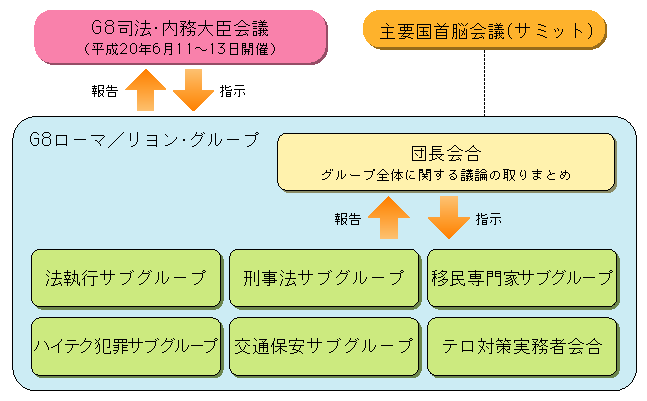 G8司法・内務大臣会議
（平成20年6月11～13日開催）

主要国首脳会議（サミット）

報告

指示

G8ローマ／リヨン・グループ

団長会合
グループ全体に関する議論の取りまとめ

報告

指示

法執行サブグループ

刑事法サブグループ

移民専門家サブグループ

ハイテク犯罪サブグループ

交通保安サブグループ

テロ対策実務者会合